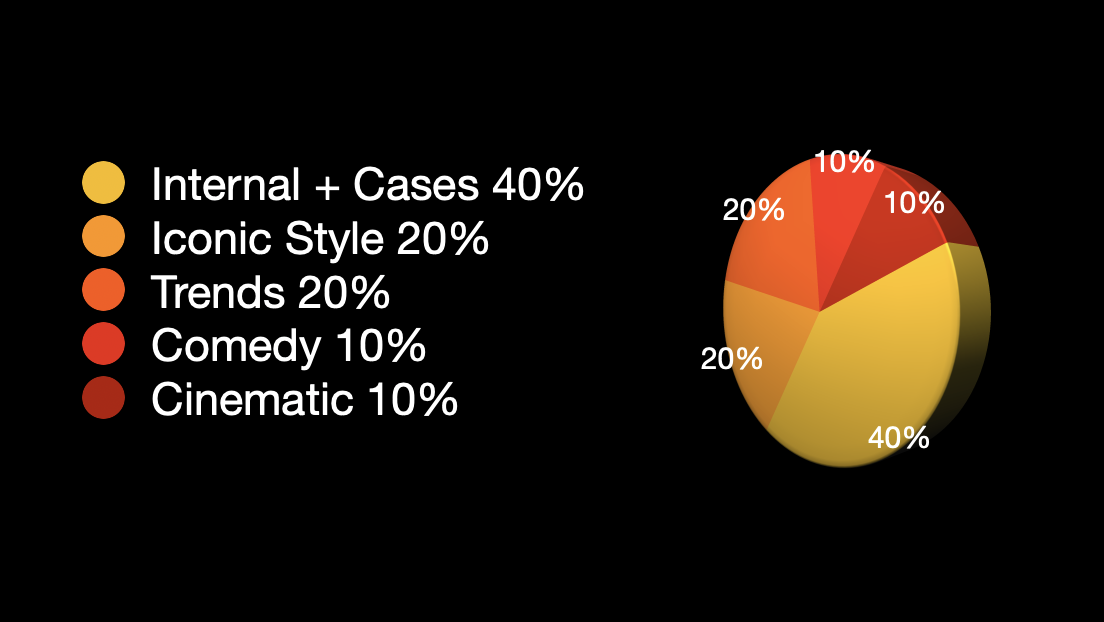 Internal + Cases 40%
Iconic Style 20%
Trends 20%
Comedy 10%
Cinematic 10%

10%
10%
20%
20%
40%